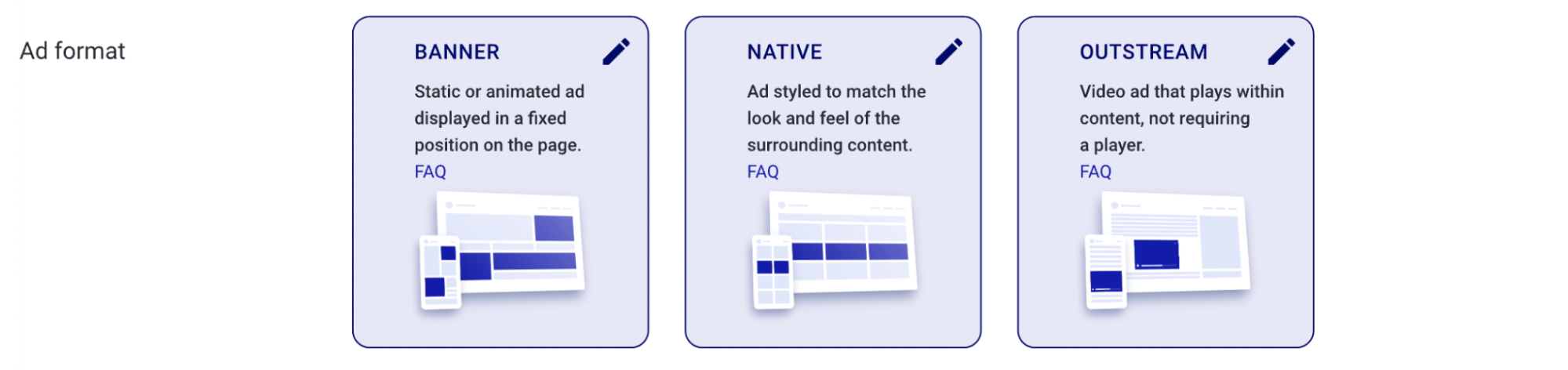 Ad format

BANNER

Static or animated ad displayed in a fixed position on the page.

FAQ

NATIVE

Ad styled to match the look and feel of the surrounding content.

FAQ

OUTSTREAM

Video ad that plays within content, not requiring a player.

FAQ